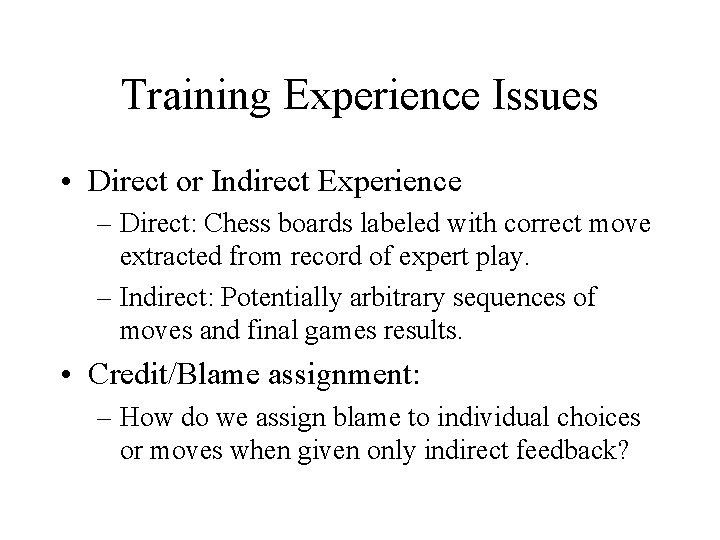 Training Experience Issues

• Direct or Indirect Experience
– Direct: Chess boards labeled with correct move extracted from record of expert play.
– Indirect: Potentially arbitrary sequences of moves and final games results.

• Credit/Blame assignment:
– How do we assign blame to individual choices or moves when given only indirect feedback?